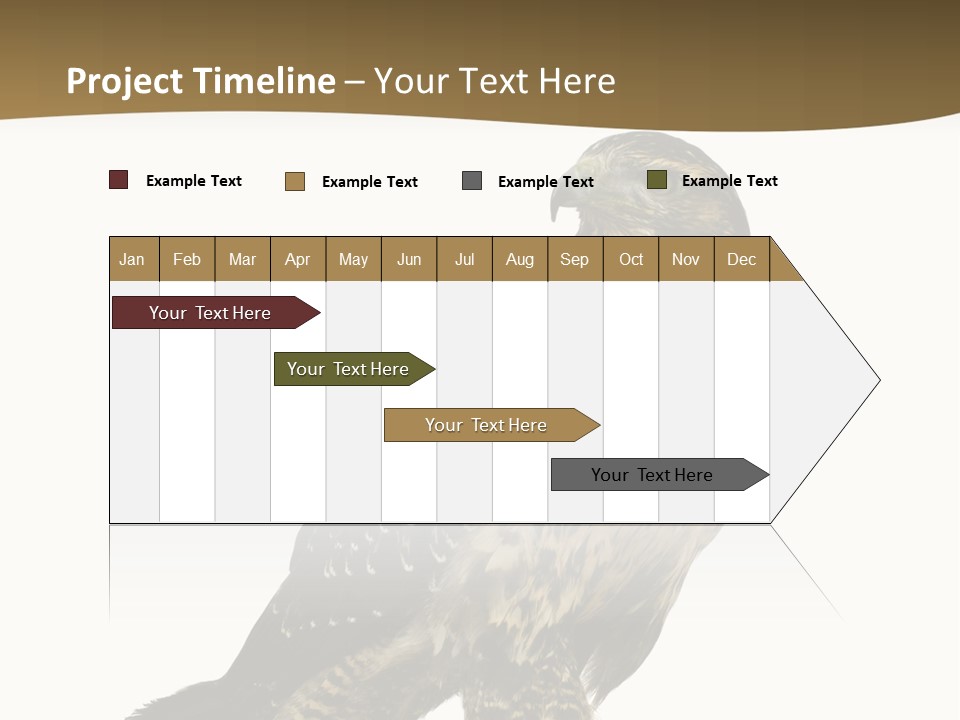 Project Timeline – Your Text Here

Example Text
Example Text
Example Text
Example Text

| Jan | Feb | Mar | Apr | May | Jun | Jul | Aug | Sep | Oct | Nov | Dec |
|---|---|---|---|---|---|---|---|---|---|---|---|

Your Text Here

Your Text Here

Your Text Here

Your Text Here